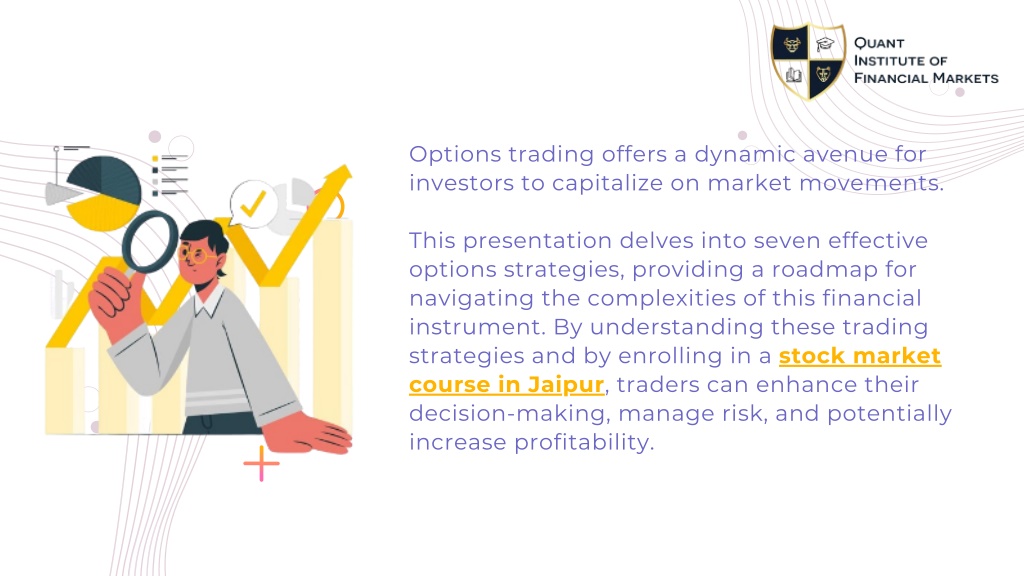 QUANT
INSTITUTE OF
FINANCIAL MARKETS

Options trading offers a dynamic avenue for investors to capitalize on market movements.

This presentation delves into seven effective options strategies, providing a roadmap for navigating the complexities of this financial instrument. By understanding these trading strategies and by enrolling in a stock market course in Jaipur, traders can enhance their decision-making, manage risk, and potentially increase profitability.